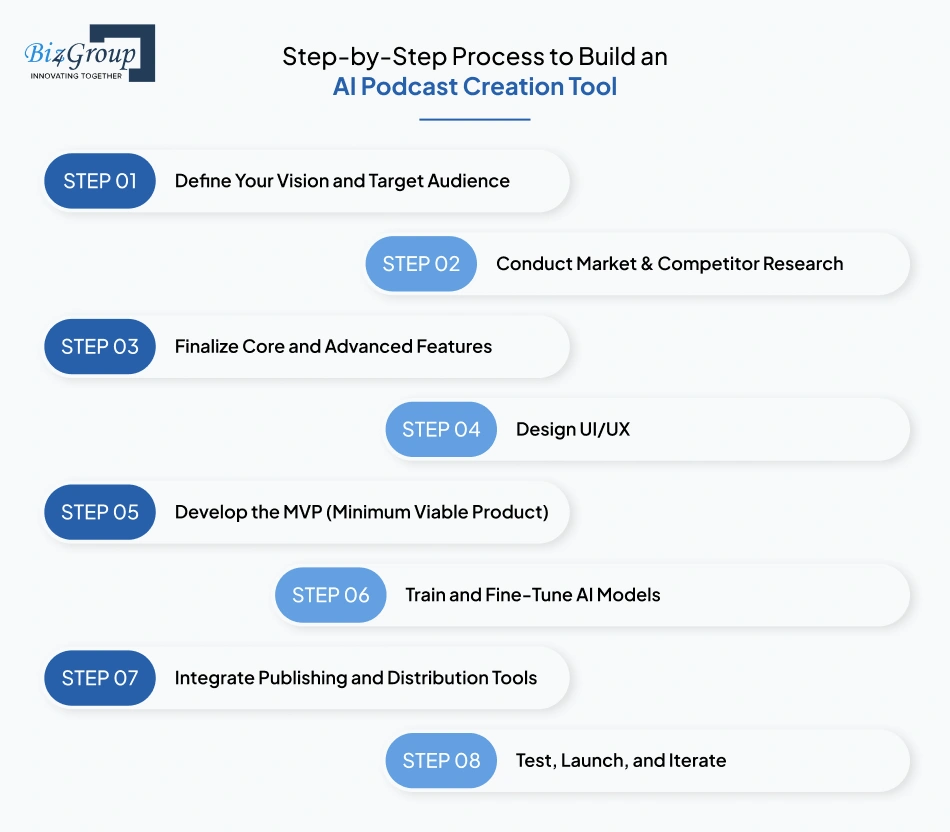 Biz4Group
INNOVATING TOGETHER

Step-by-Step Process to Build an
AI Podcast Creation Tool

STEP 01 Define Your Vision and Target Audience

STEP 02 Conduct Market & Competitor Research

STEP 03 Finalize Core and Advanced Features

STEP 04 Design UI/UX

STEP 05 Develop the MVP (Minimum Viable Product)

STEP 06 Train and Fine-Tune AI Models

STEP 07 Integrate Publishing and Distribution Tools

STEP 08 Test, Launch, and Iterate